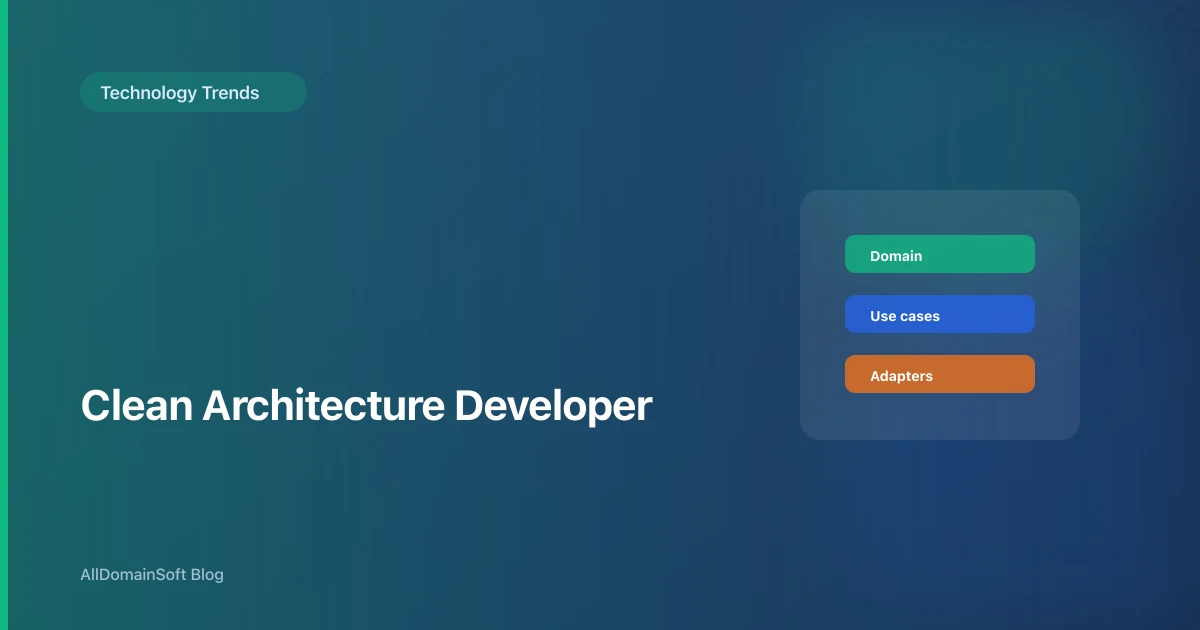 Technology Trends

Clean Architecture Developer

Domain

Use cases

Adapters

AllDomainSoft Blog